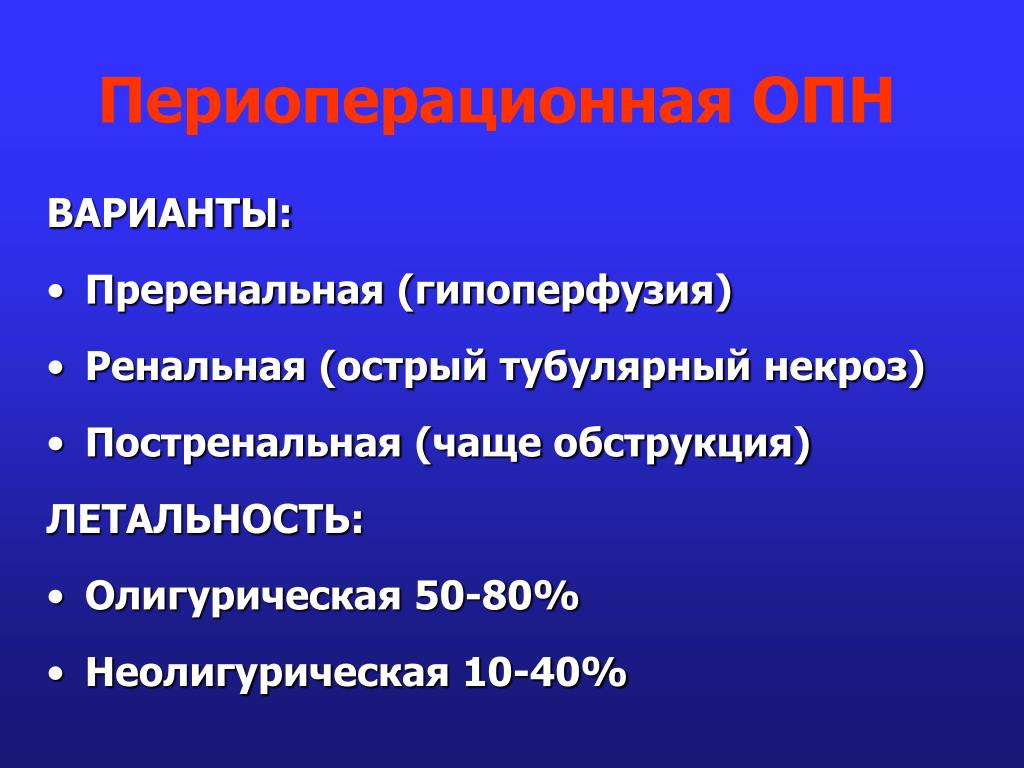 Периоперационная ОПН

ВАРИАНТЫ:

• Преренальная (гипоперфузия)

• Ренальная (острый тубулярный некроз)

• Постренальная (чаще обструкция)

ЛЕТАЛЬНОСТЬ:

• Олигурическая 50-80%

• Неолигурическая 10-40%